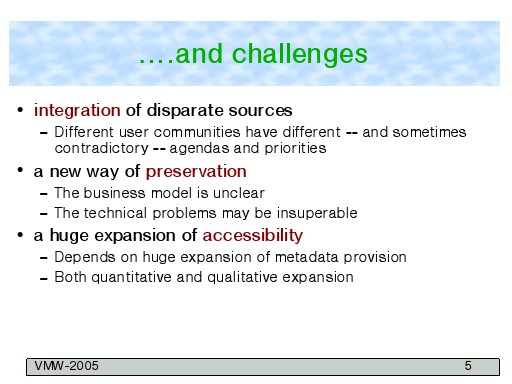 ….and challenges

• integration of disparate sources
  – Different user communities have different -- and sometimes contradictory -- agendas and priorities
• a new way of preservation
  – The business model is unclear
  – The technical problems may be insuperable
• a huge expansion of accessibility
  – Depends on huge expansion of metadata provision
  – Both quantitative and qualitative expansion

VMW-2005 5